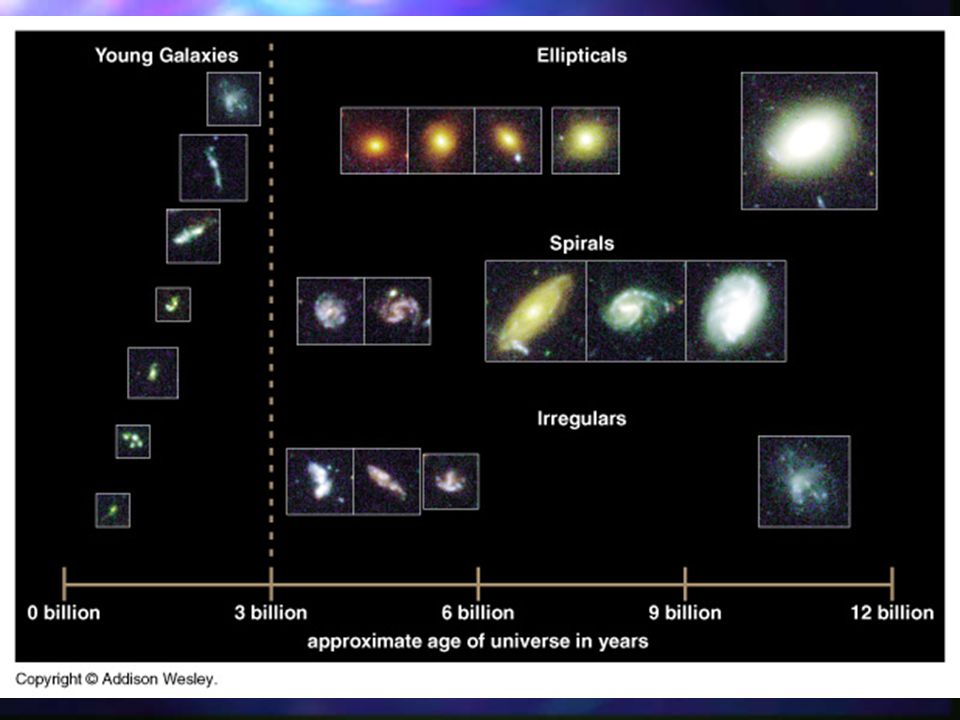 Young Galaxies

Ellipticals

Spirals

Irregulars

0 billion
3 billion
6 billion
9 billion
12 billion
approximate age of universe in years

Copyright © Addison Wesley.